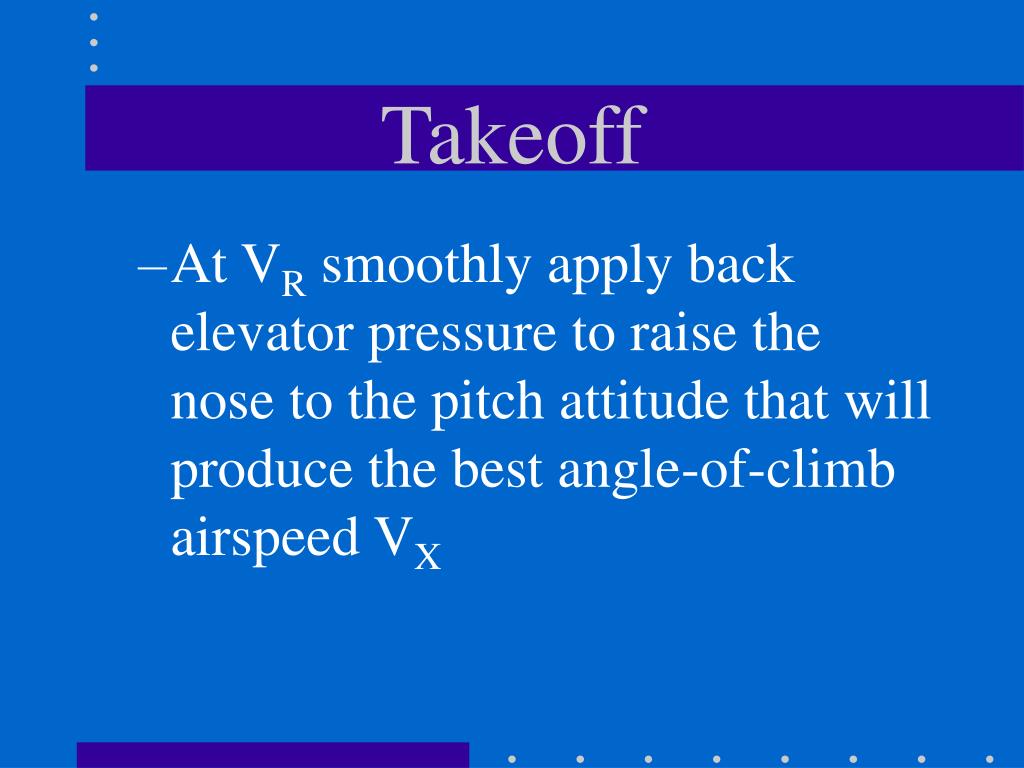 Takeoff

–At $V_R$ smoothly apply back elevator pressure to raise the nose to the pitch attitude that will produce the best angle-of-climb airspeed $V_X$